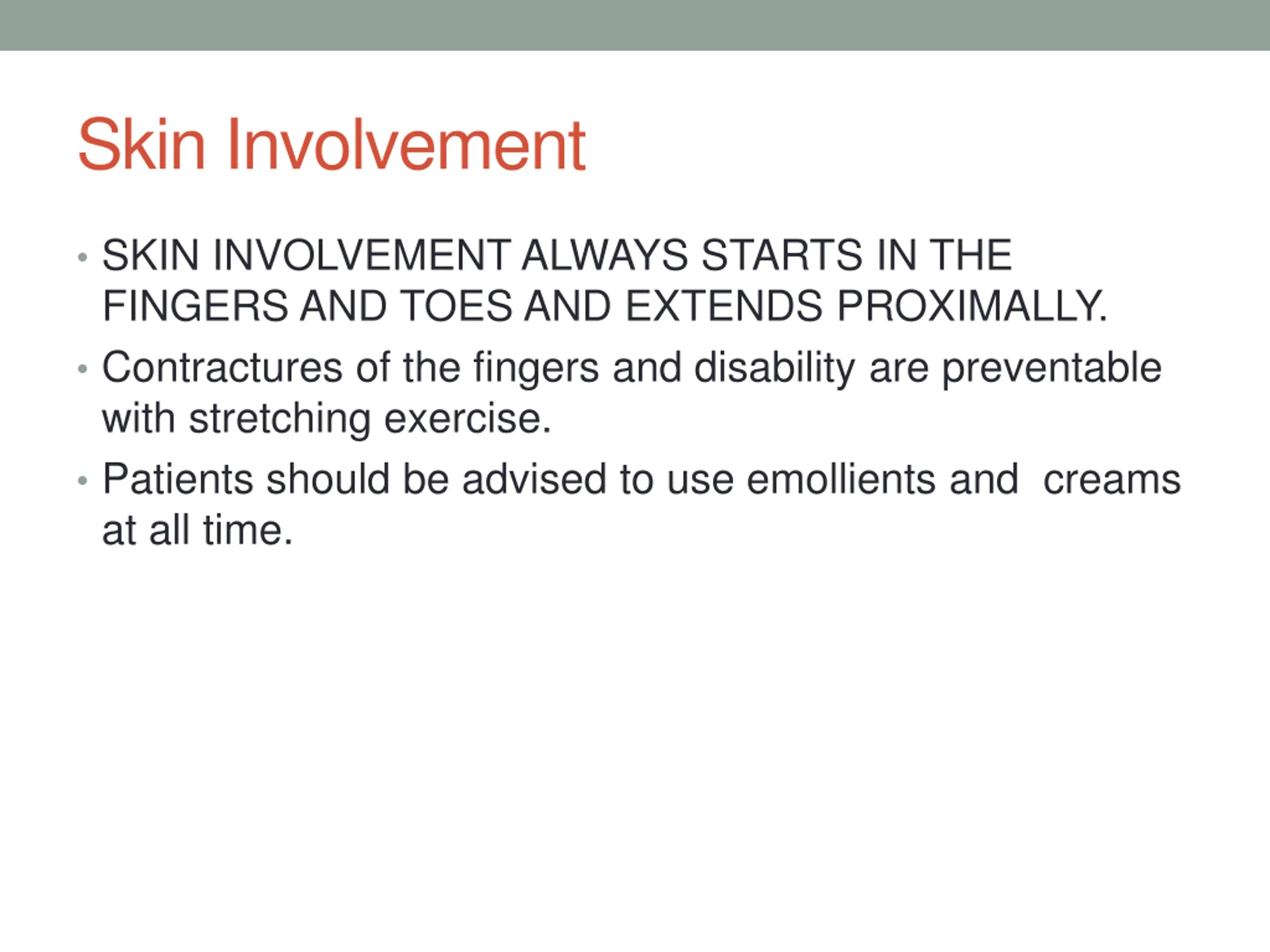 Skin Involvement

• SKIN INVOLVEMENT ALWAYS STARTS IN THE FINGERS AND TOES AND EXTENDS PROXIMALLY.
• Contractures of the fingers and disability are preventable with stretching exercise.
• Patients should be advised to use emollients and creams at all time.